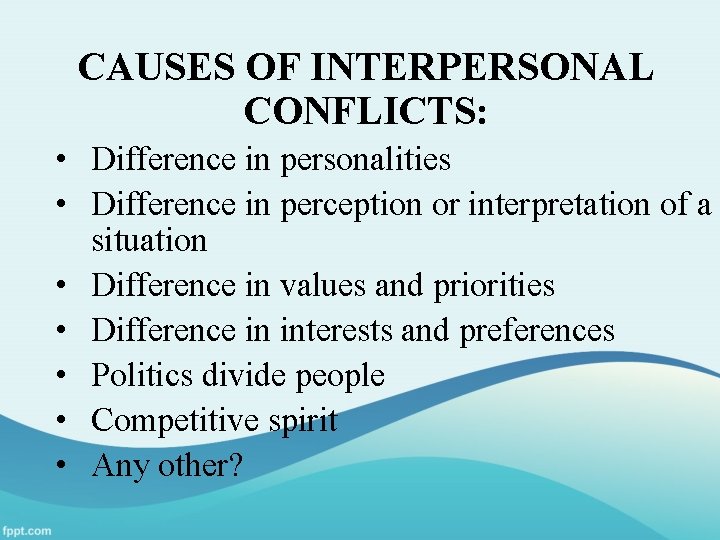 CAUSES OF INTERPERSONAL CONFLICTS:

• Difference in personalities
• Difference in perception or interpretation of a situation
• Difference in values and priorities
• Difference in interests and preferences
• Politics divide people
• Competitive spirit
• Any other?

fppt.com